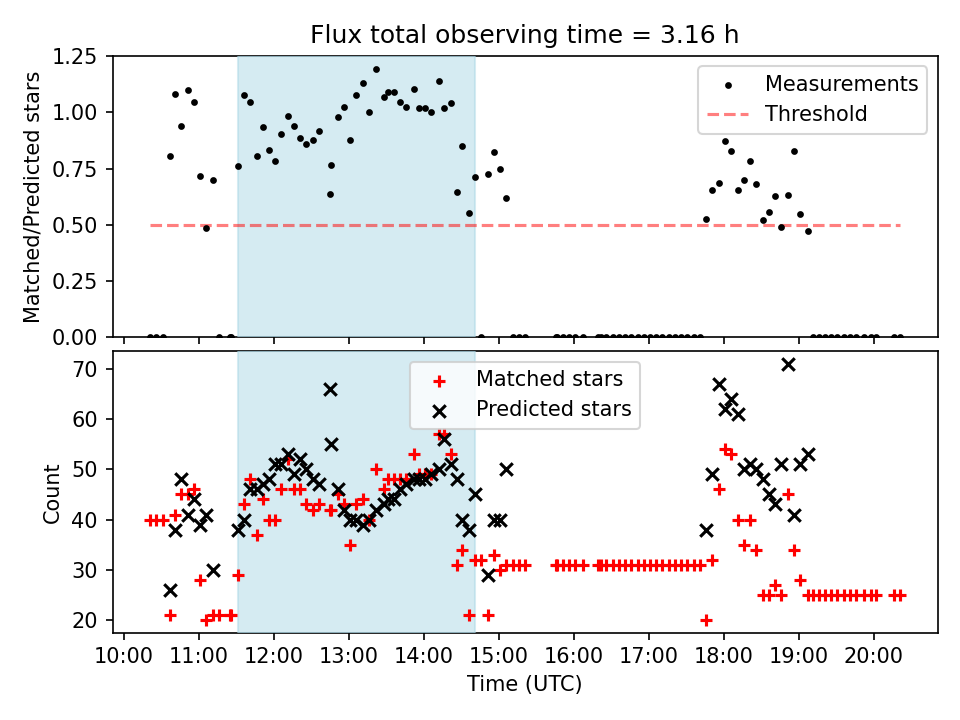 Flux total observing time = 3.16 h

Matched/Predicted stars

1.25
1.00
0.75
0.50
0.25
0.00

Measurements
Threshold

Count

70
60
50
40
30
20

Matched stars
Predicted stars

10:00 11:00 12:00 13:00 14:00 15:00 16:00 17:00 18:00 19:00 20:00

Time (UTC)